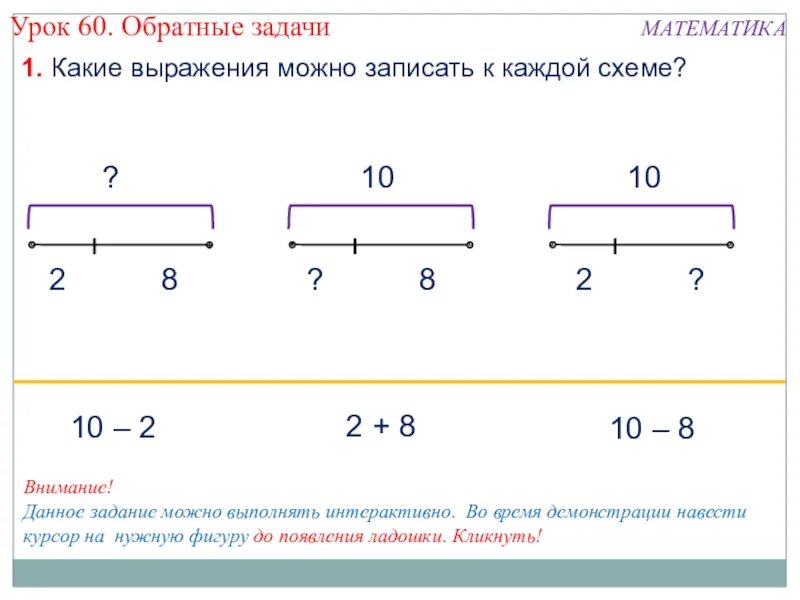 Урок 60. Обратные задачи

МАТЕМАТИКА

1. Какие выражения можно записать к каждой схеме?

?

2 8

10

? 8

10

2 ?

10 – 2

2 + 8

10 – 8

Внимание!
Данное задание можно выполнять интерактивно. Во время демонстрации навести курсор на нужную фигуру до появления ладошки. Кликнуть!